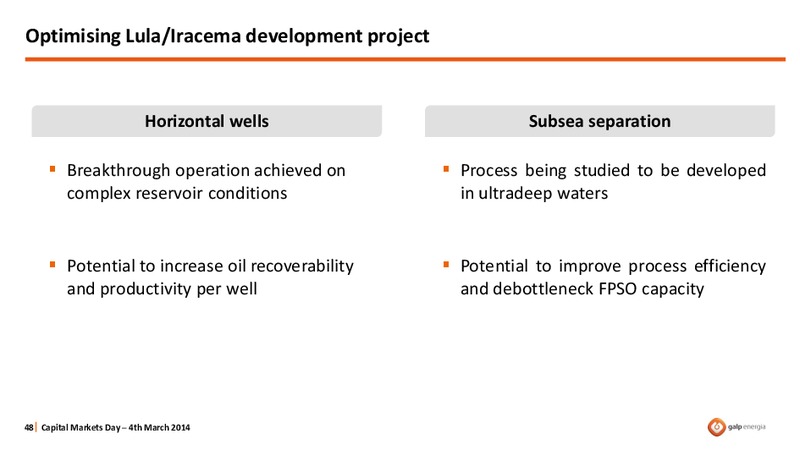 Optimising Lula/Iracema development project

Horizontal wells

▪ Breakthrough operation achieved on complex reservoir conditions

▪ Potential to increase oil recoverability and productivity per well

Subsea separation

▪ Process being studied to be developed in ultradeep waters

▪ Potential to improve process efficiency and debottleneck FPSO capacity

48 | Capital Markets Day – 4th March 2014

galp energia